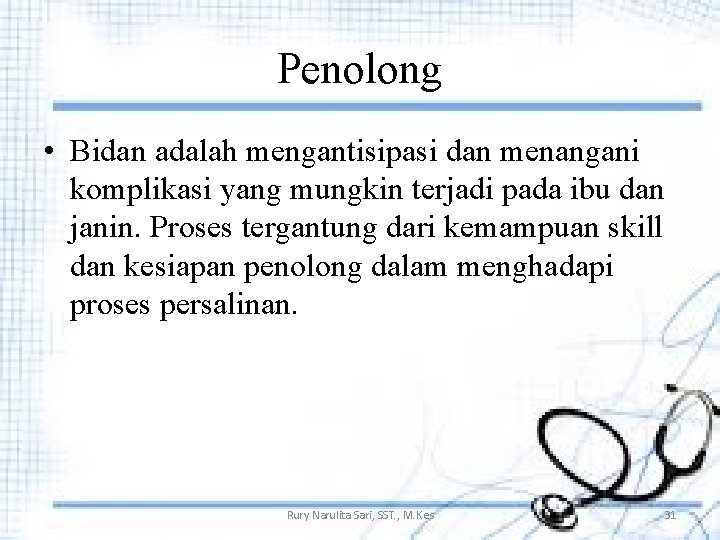 Penolong

• Bidan adalah mengantisipasi dan menangani komplikasi yang mungkin terjadi pada ibu dan janin. Proses tergantung dari kemampuan skill dan kesiapan penolong dalam menghadapi proses persalinan.

Rury Narulita Sari, SST., M.Kes

31